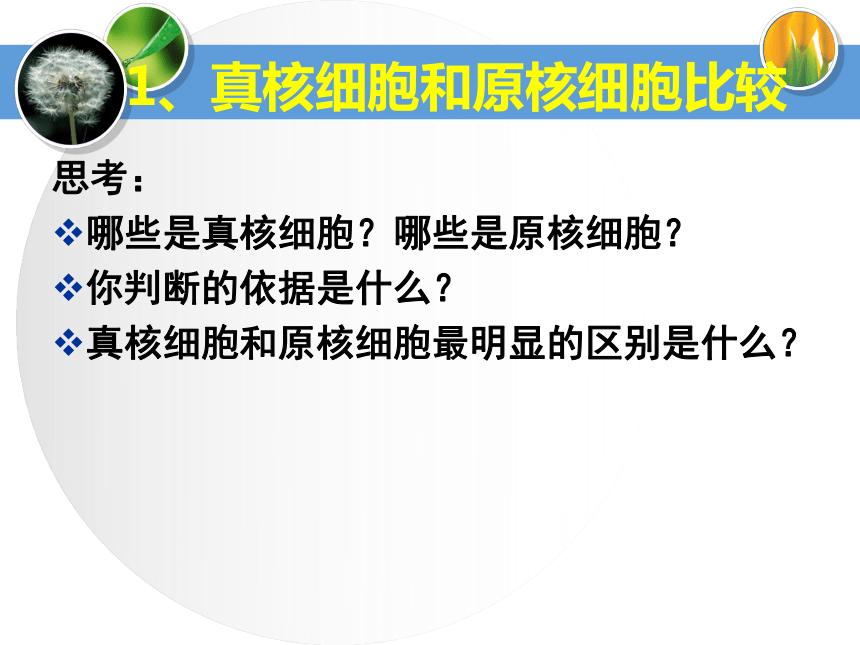 1、真核细胞和原核细胞比较

思考：

❖哪些是真核细胞？哪些是原核细胞?

❖你判断的依据是什么?

❖真核细胞和原核细胞最明显的区别是什么?